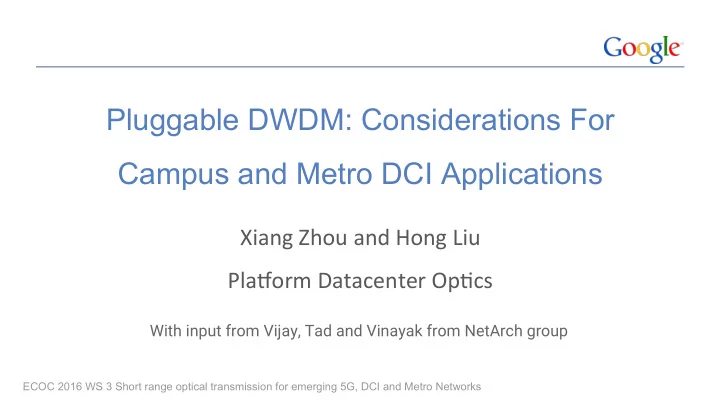 Google

Pluggable DWDM: Considerations For Campus and Metro DCI Applications

Xiang Zhou and Hong Liu

Platform Datacenter Optics

With input from Vijay, Tad and Vinayak from NetArch group

ECOC 2016 WS 3 Short range optical transmission for emerging 5G, DCI and Metro Networks